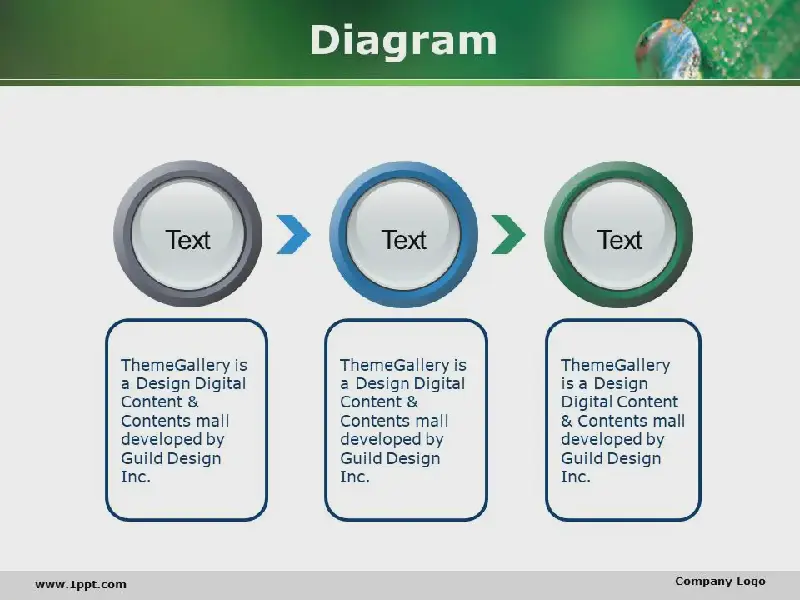 Diagram

Text

Text

Text

ThemeGallery is a Design Digital Content & Contents mall developed by Guild Design Inc.

ThemeGallery is a Design Digital Content & Contents mall developed by Guild Design Inc.

ThemeGallery is a Design Digital Content & Contents mall developed by Guild Design Inc.

www.1ppt.com

Company Logo